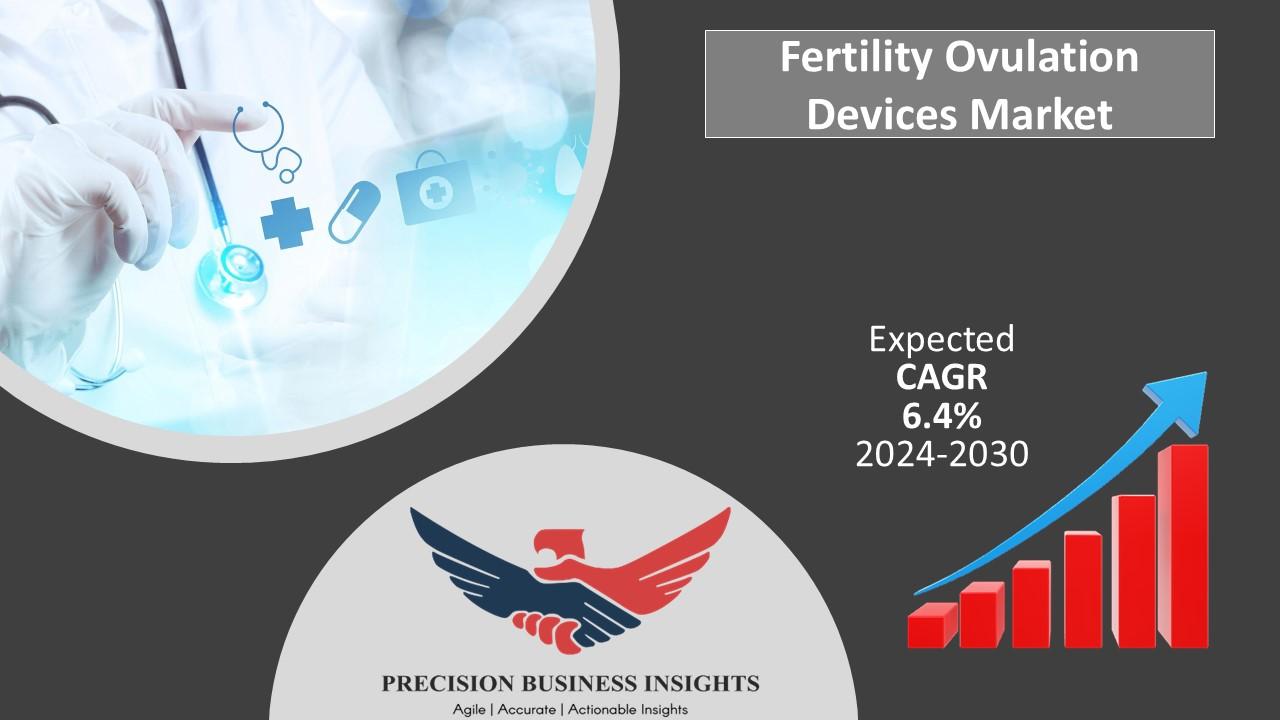 Fertility Ovulation Devices Market

Expected
CAGR
6.4%
2024-2030

PRECISION BUSINESS INSIGHTS
Agile | Accurate | Actionable Insights